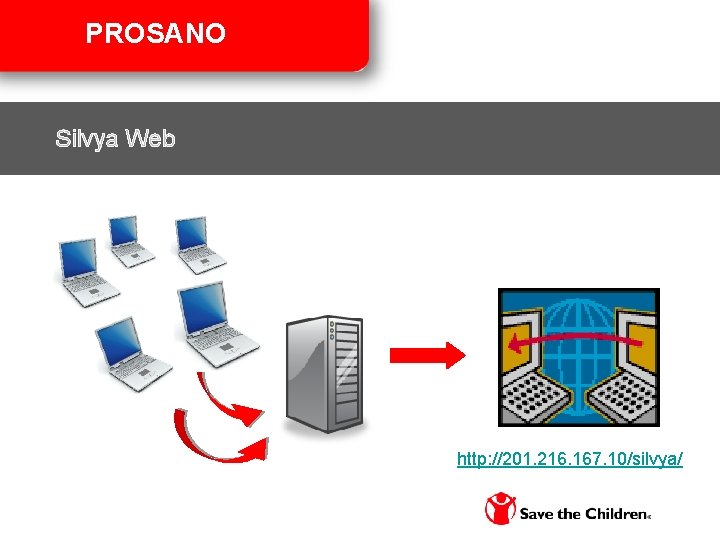 PROSANO

Silvya Web

http://201.216.167.10/silvya/

Save the Children